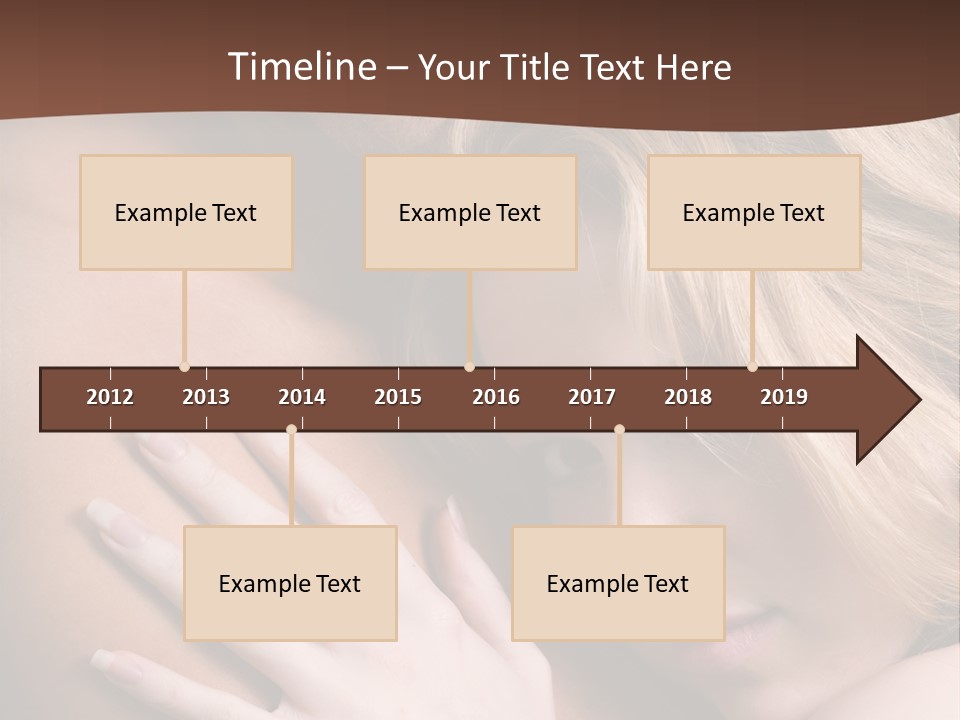 Timeline – Your Title Text Here

Example Text

Example Text

Example Text

2012 2013 2014 2015 2016 2017 2018 2019

Example Text

Example Text